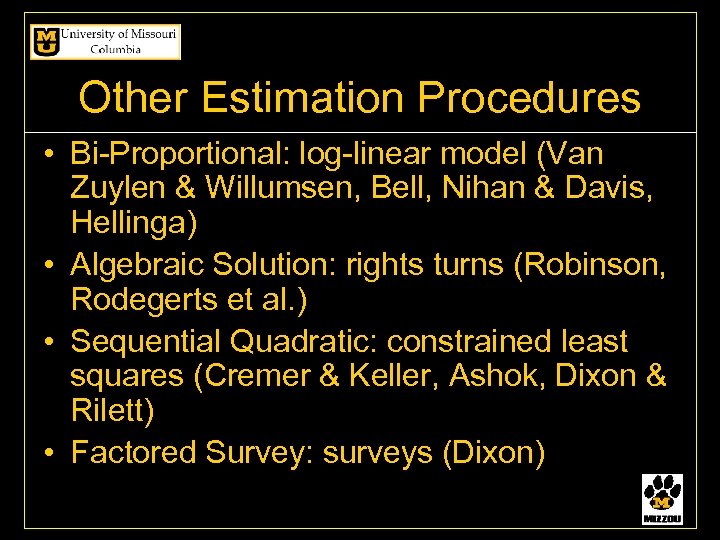 MU University of Missouri Columbia

Other Estimation Procedures

• Bi-Proportional: log-linear model (Van Zuylen & Willumsen, Bell, Nihan & Davis, Hellinga)
• Algebraic Solution: rights turns (Robinson, Rodegerts et al.)
• Sequential Quadratic: constrained least squares (Cremer & Keller, Ashok, Dixon & Rilett)
• Factored Survey: surveys (Dixon)

M MIZZOU